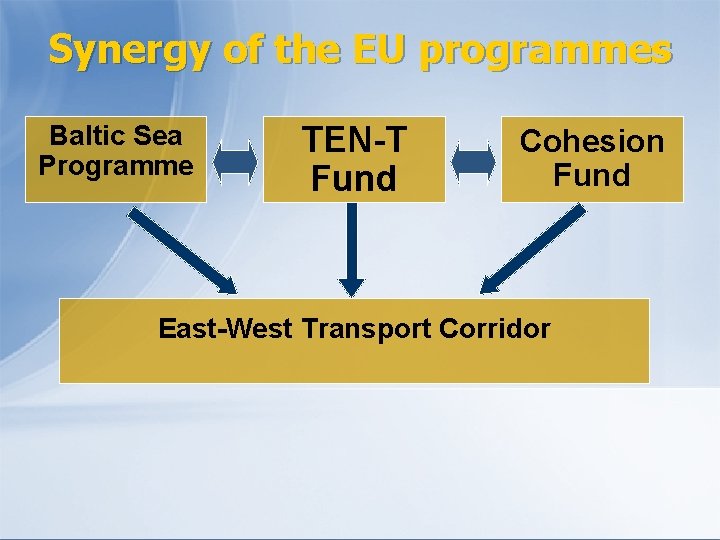 Synergy of the EU programmes

Baltic Sea Programme

TEN-T Fund

Cohesion Fund

East-West Transport Corridor